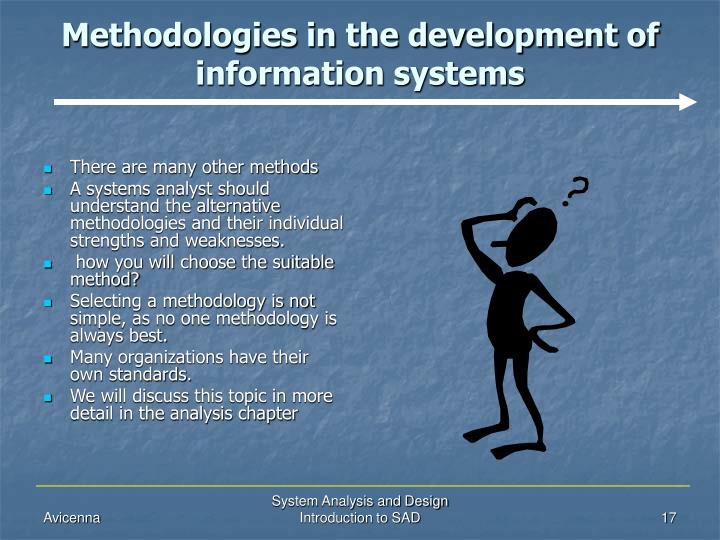 Methodologies in the development of information systems

- There are many other methods
- A systems analyst should understand the alternative methodologies and their individual strengths and weaknesses.
- how you will choose the suitable method?
- Selecting a methodology is not simple, as no one methodology is always best.
- Many organizations have their own standards.
- We will discuss this topic in more detail in the analysis chapter

?

Avicenna

System Analysis and Design
Introduction to SAD

17